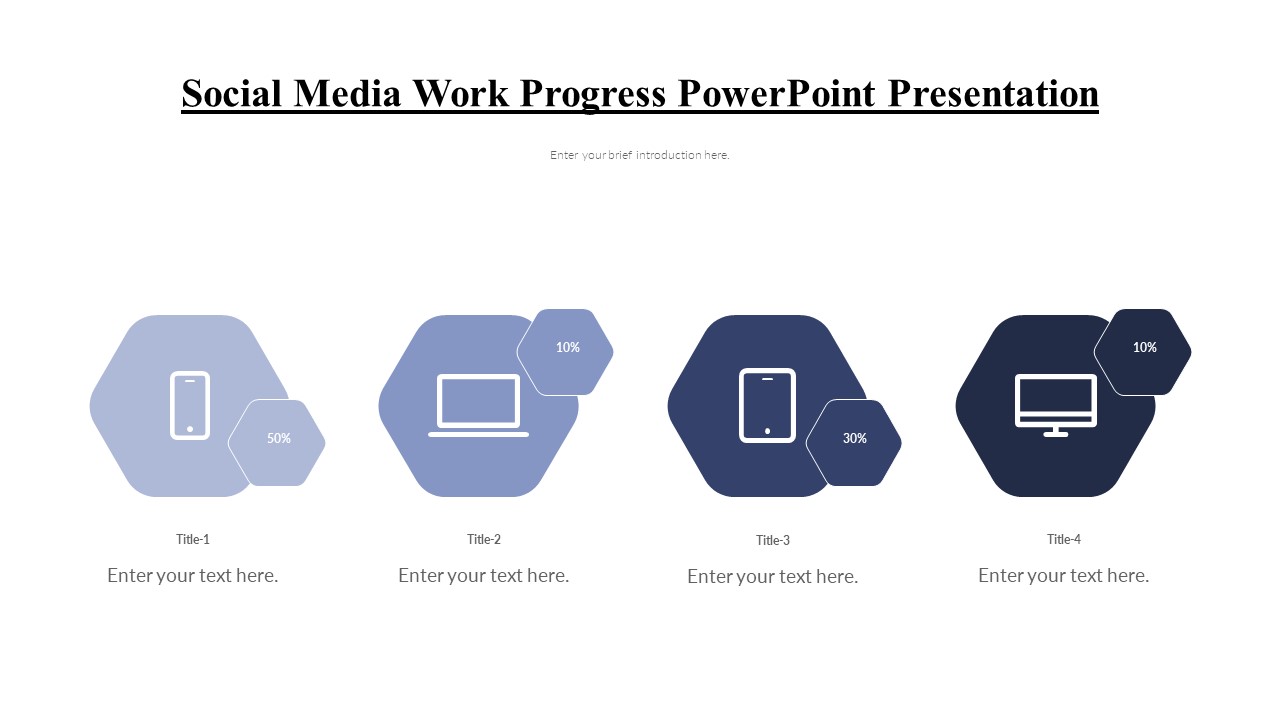 Social Media Work Progress PowerPoint Presentation

Enter your brief introduction here.

50%

Title-1

Enter your text here.

10%

Title-2

Enter your text here.

30%

Title-3

Enter your text here.

10%

Title-4

Enter your text here.